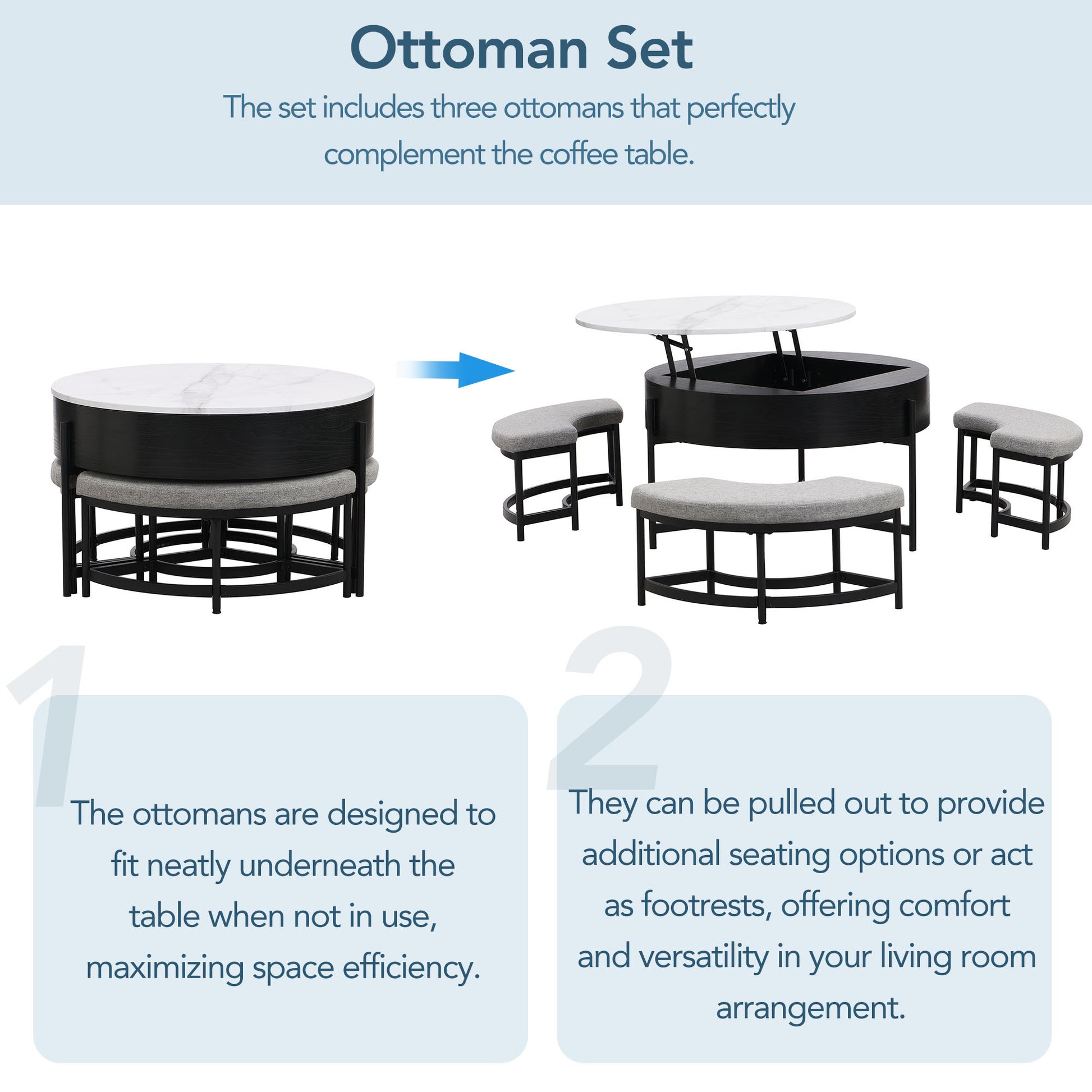 Ottoman Set

The set includes three ottomans that perfectly complement the coffee table.

1

The ottomans are designed to fit neatly underneath the table when not in use, maximizing space efficiency.

2

They can be pulled out to provide additional seating options or act as footrests, offering comfort and versatility in your living room arrangement.